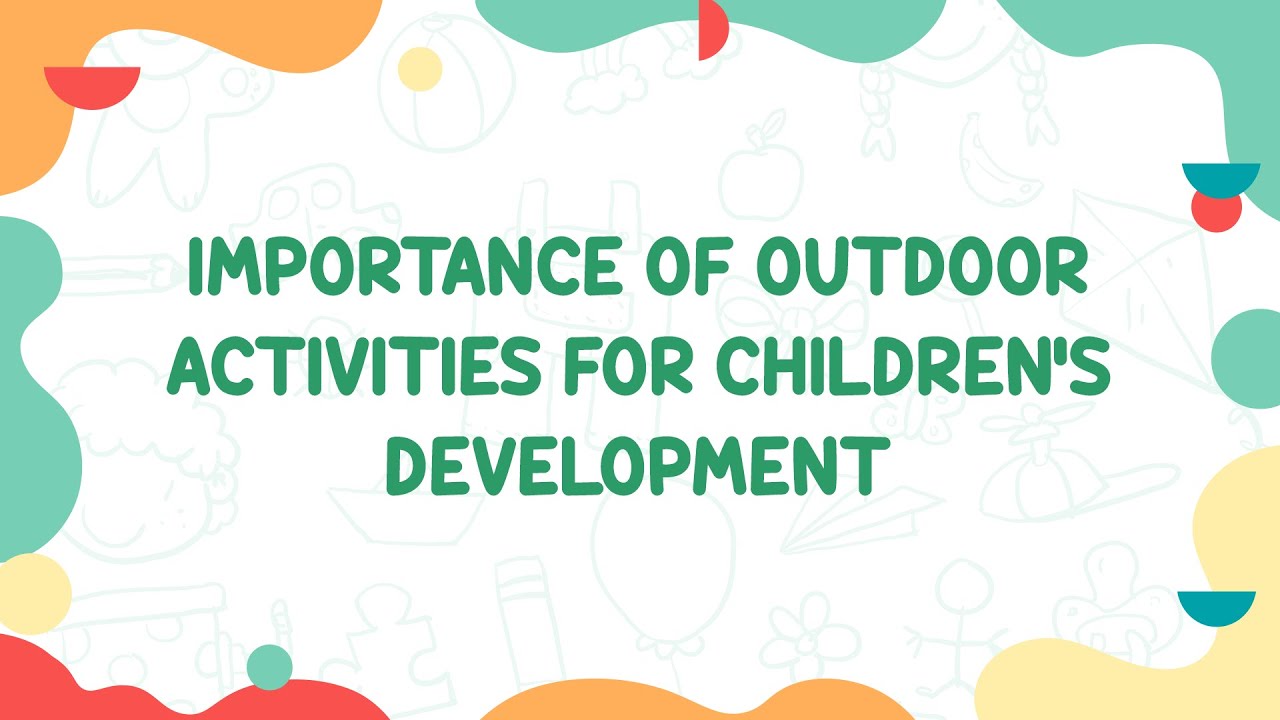 IMPORTANCE OF OUTDOOR ACTIVITIES FOR CHILDREN'S DEVELOPMENT